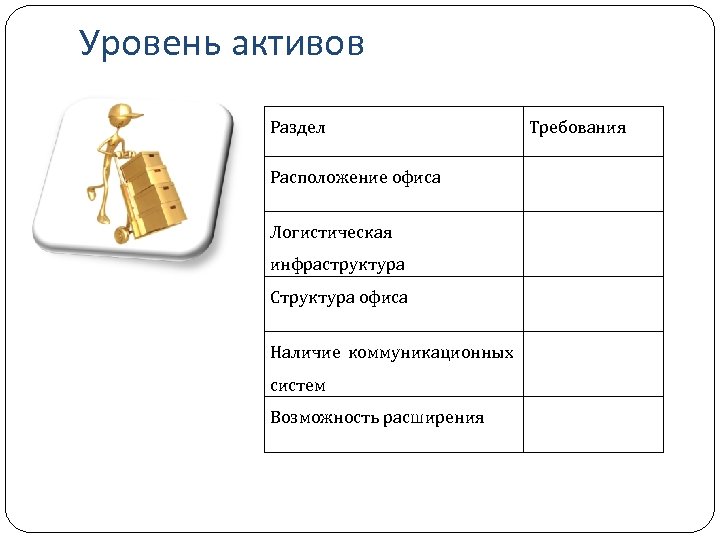 Уровень активов

| Раздел | Требования |
|---|---|
| Расположение офиса | |
| Логистическая инфраструктура | |
| Структура офиса | |
| Наличие коммуникационных систем | |
| Возможность расширения | |